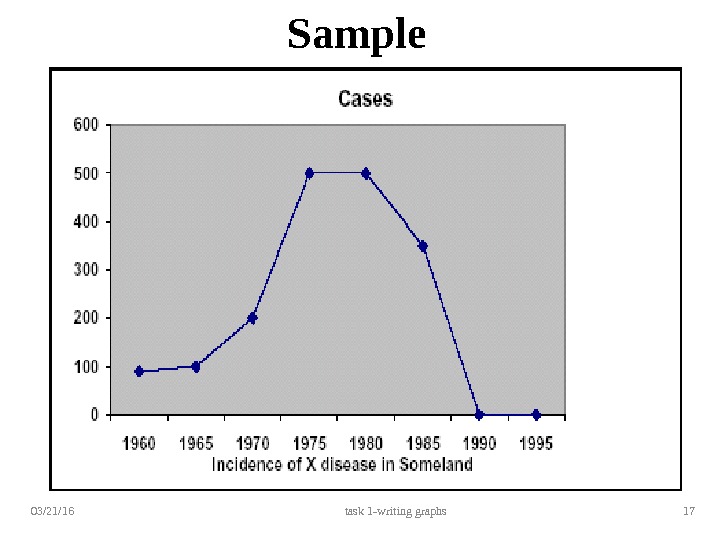 Sample

Cases

600
500
400
300
200
100
0

1960 1965 1970 1975 1980 1985 1990 1995
Incidence of X disease in Someland

03/21/16
task 1-writing graphs
17